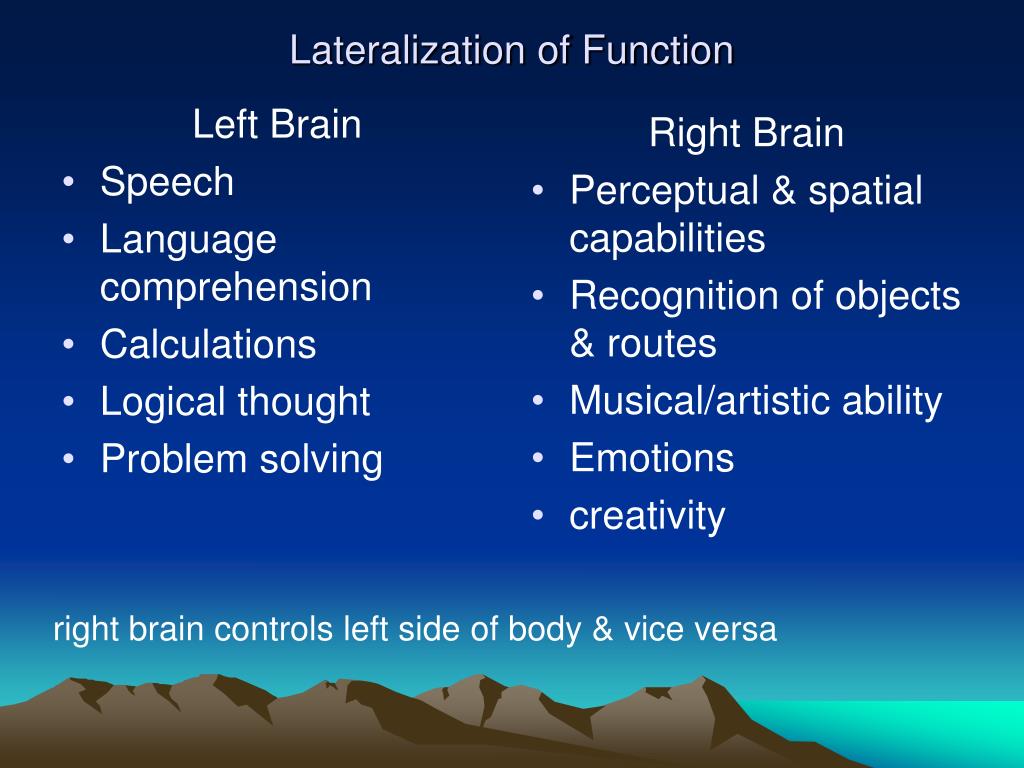 Lateralization of Function

Left Brain
• Speech
• Language comprehension
• Calculations
• Logical thought
• Problem solving

Right Brain
• Perceptual & spatial capabilities
• Recognition of objects & routes
• Musical/artistic ability
• Emotions
• creativity

right brain controls left side of body & vice versa